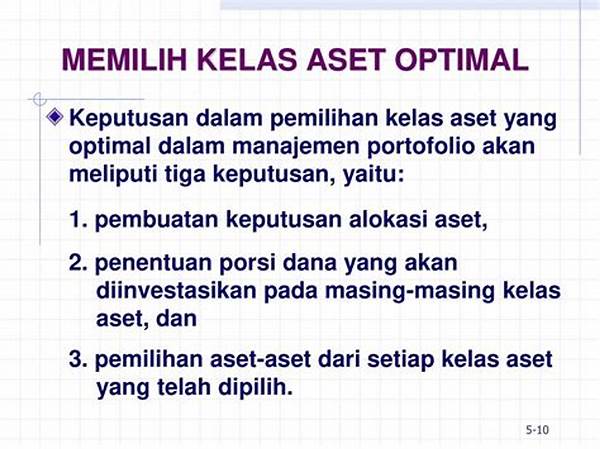 MEMILIH KELAS ASET OPTIMAL

Keputusan dalam pemilihan kelas aset yang optimal dalam manajemen portofolio akan meliputi tiga keputusan, yaitu:

1. pembuatan keputusan alokasi aset,

2. penentuan porsi dana yang akan diinvestasikan pada masing-masing kelas aset, dan

3. pemilihan aset-aset dari setiap kelas aset yang telah dipilih.

5-10